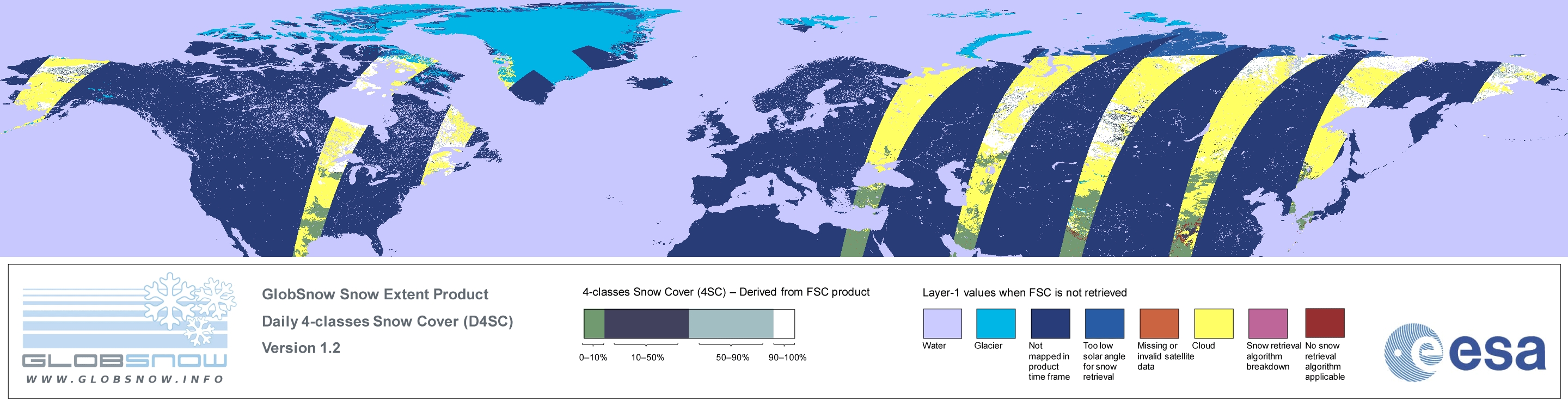 GLOBSNOW
WWW.GLOBSNOW.INFO

GlobSnow Snow Extent Product
Daily 4-classes Snow Cover (D4SC)
Version 1.2

4-classes Snow Cover (4SC) – Derived from FSC product

0–10%
10–50%
50–90%
90–100%

Layer-1 values when FSC is not retrieved

Water
Glacier
Not mapped in product time frame
Too low solar angle for snow retrieval
Missing or invalid satellite data
Cloud
Snow retrieval algorithm breakdown
No snow retrieval algorithm applicable

esa